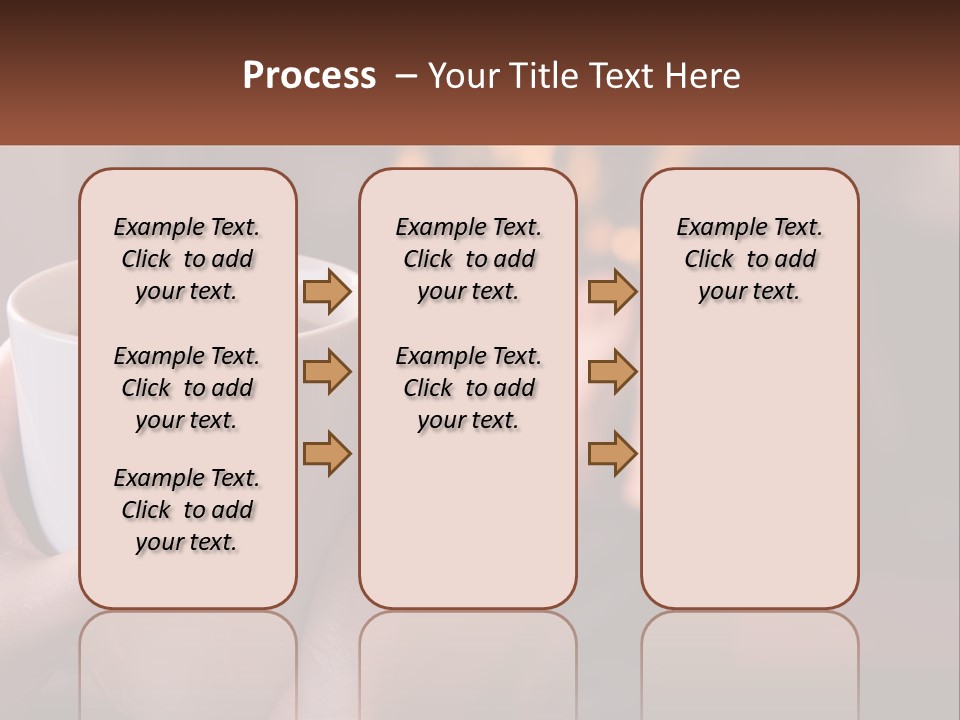 Process – Your Title Text Here

Example Text. Click to add your text.

Example Text. Click to add your text.

Example Text. Click to add your text.

Example Text. Click to add your text.

Example Text. Click to add your text.

Example Text. Click to add your text.